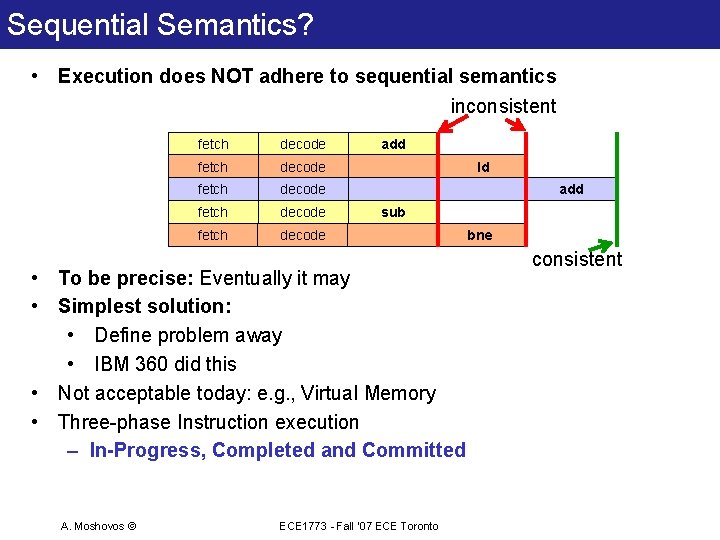 Sequential Semantics?

• Execution does NOT adhere to sequential semantics

inconsistent

| fetch | decode | add | | |
|---|---|---|---|---|
| fetch | decode | | ld | |
| fetch | decode | | | add |
| fetch | decode | sub | | |
| fetch | decode | | bne | |

consistent

• To be precise: Eventually it may
• Simplest solution:
  • Define problem away
  • IBM 360 did this
• Not acceptable today: e.g., Virtual Memory
• Three-phase Instruction execution
  – In-Progress, Completed and Committed

A. Moshovos ©

ECE1773 - Fall '07 ECE Toronto